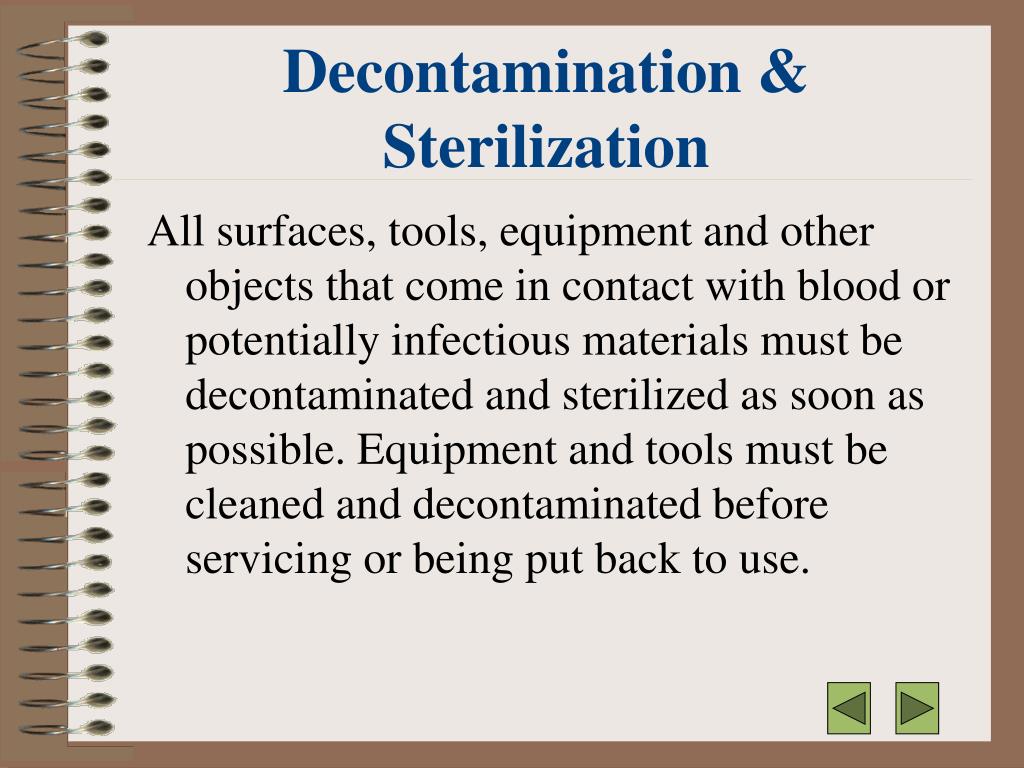 Decontamination & Sterilization

All surfaces, tools, equipment and other objects that come in contact with blood or potentially infectious materials must be decontaminated and sterilized as soon as possible. Equipment and tools must be cleaned and decontaminated before servicing or being put back to use.